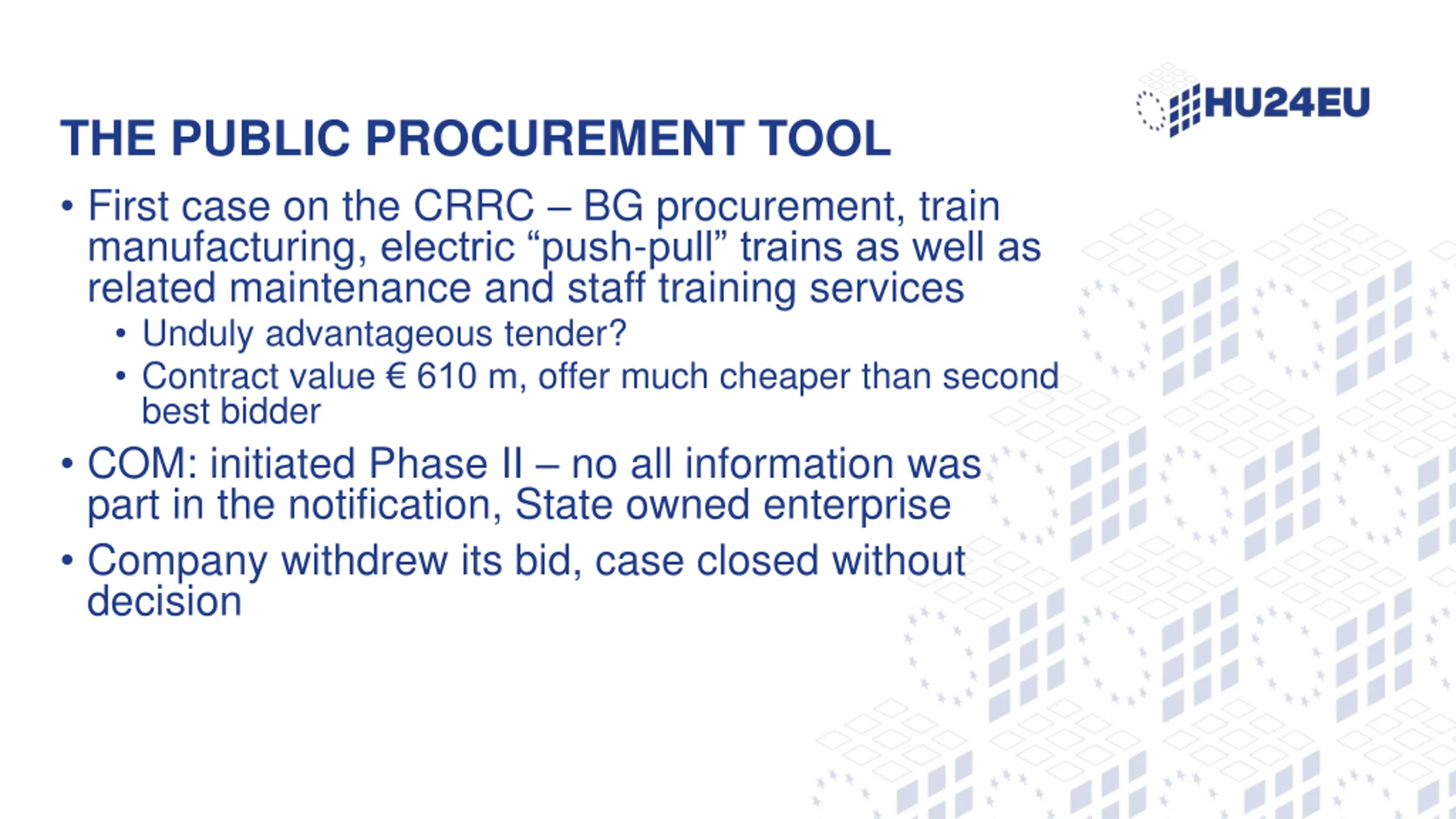 HU24EU

THE PUBLIC PROCUREMENT TOOL

• First case on the CRRC – BG procurement, train manufacturing, electric “push-pull” trains as well as related maintenance and staff training services
  • Unduly advantageous tender?
  • Contract value € 610 m, offer much cheaper than second best bidder
• COM: initiated Phase II – no all information was part in the notification, State owned enterprise
• Company withdrew its bid, case closed without decision